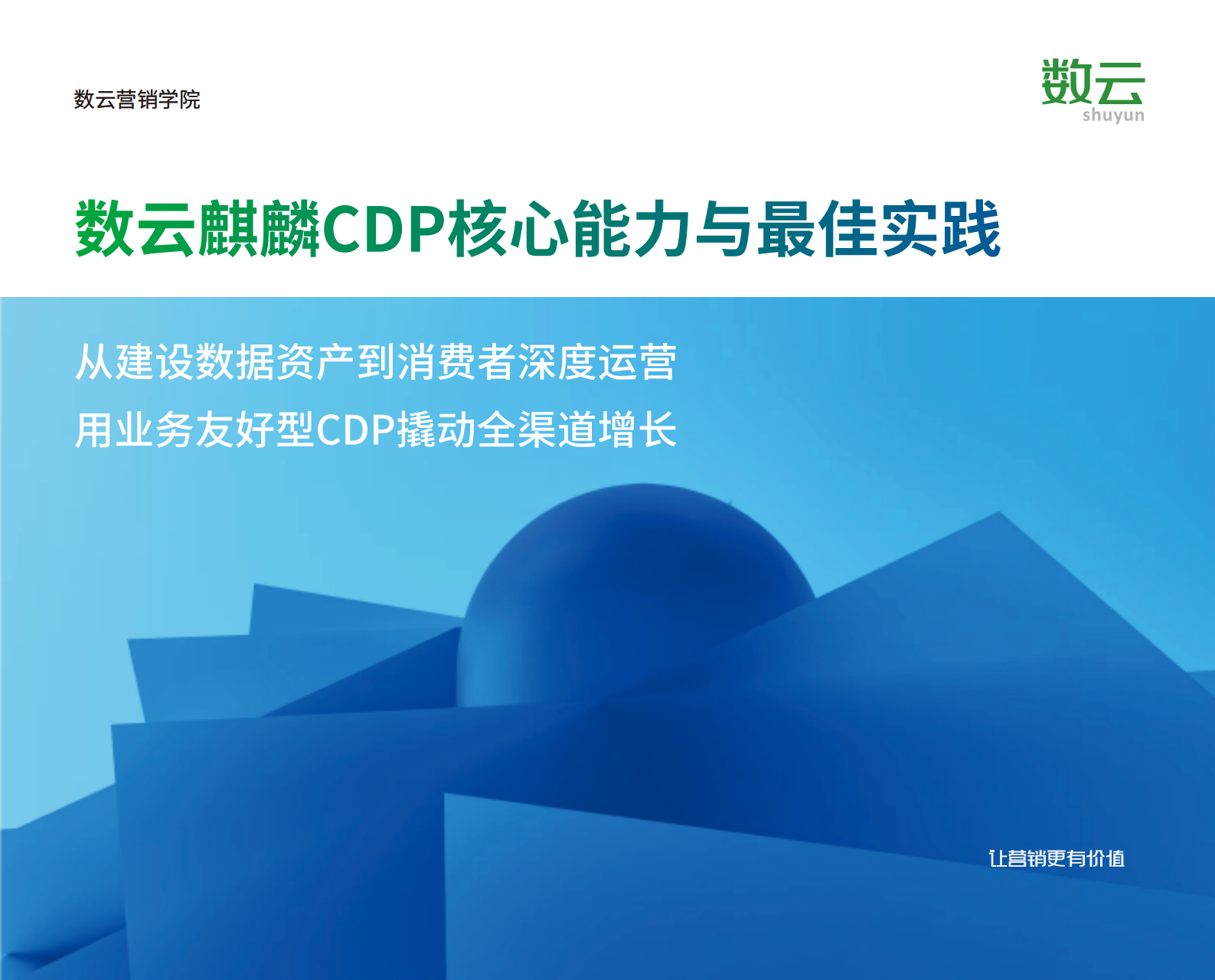 数云营销学院

数云
shuyun

数云麒麟CDP核心能力与最佳实践

从建设数据资产到消费者深度运营
用业务友好型CDP撬动全渠道增长

让营销更有价值